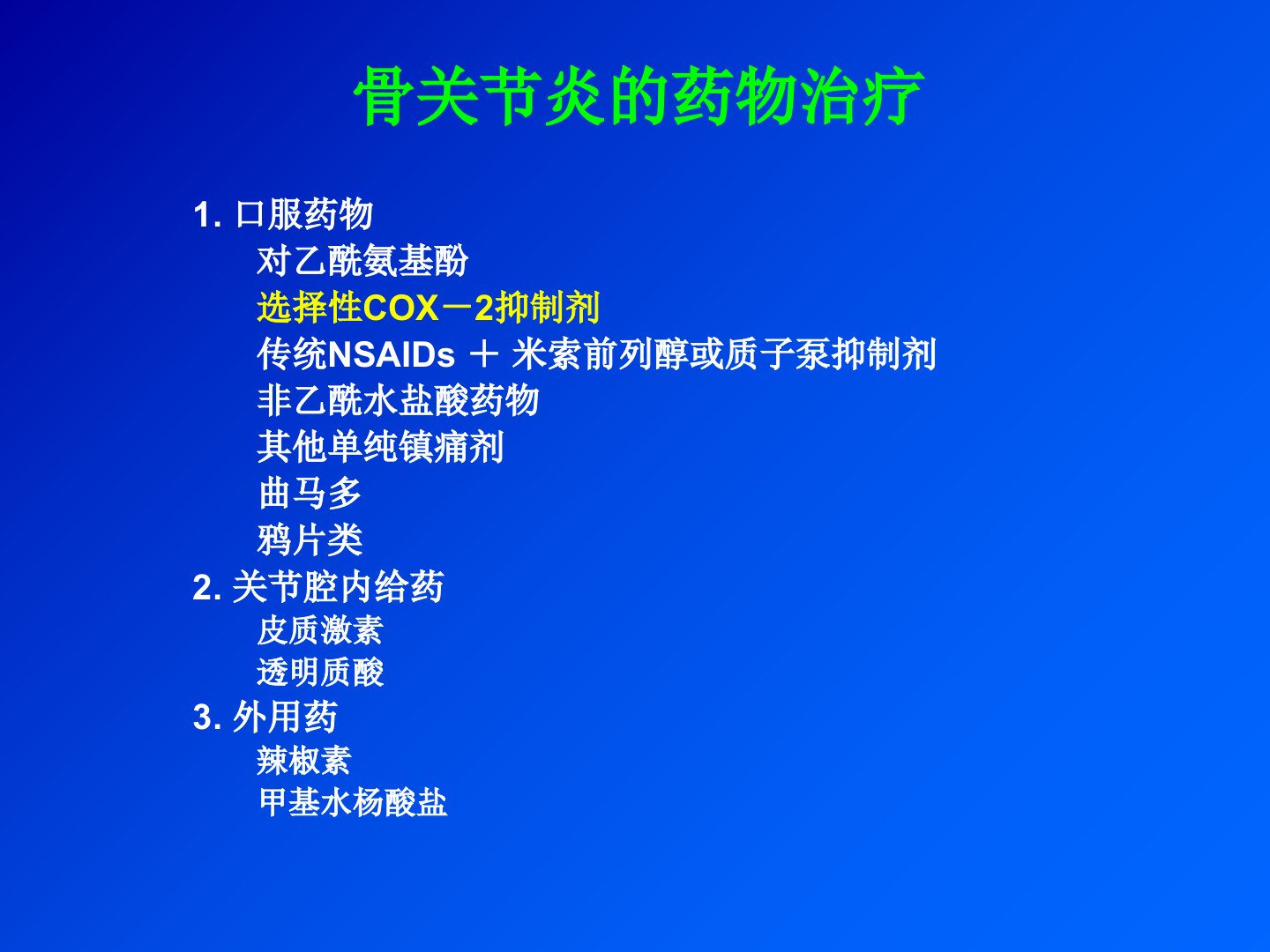 骨关节炎的药物治疗

1. 口服药物
对乙酰氨基酚
选择性COX－2抑制剂
传统NSAIDs ＋ 米索前列醇或质子泵抑制剂
非乙酰水盐酸药物
其他单纯镇痛剂
曲马多
鸦片类
2. 关节腔内给药
皮质激素
透明质酸
3. 外用药
辣椒素
甲基水杨酸盐